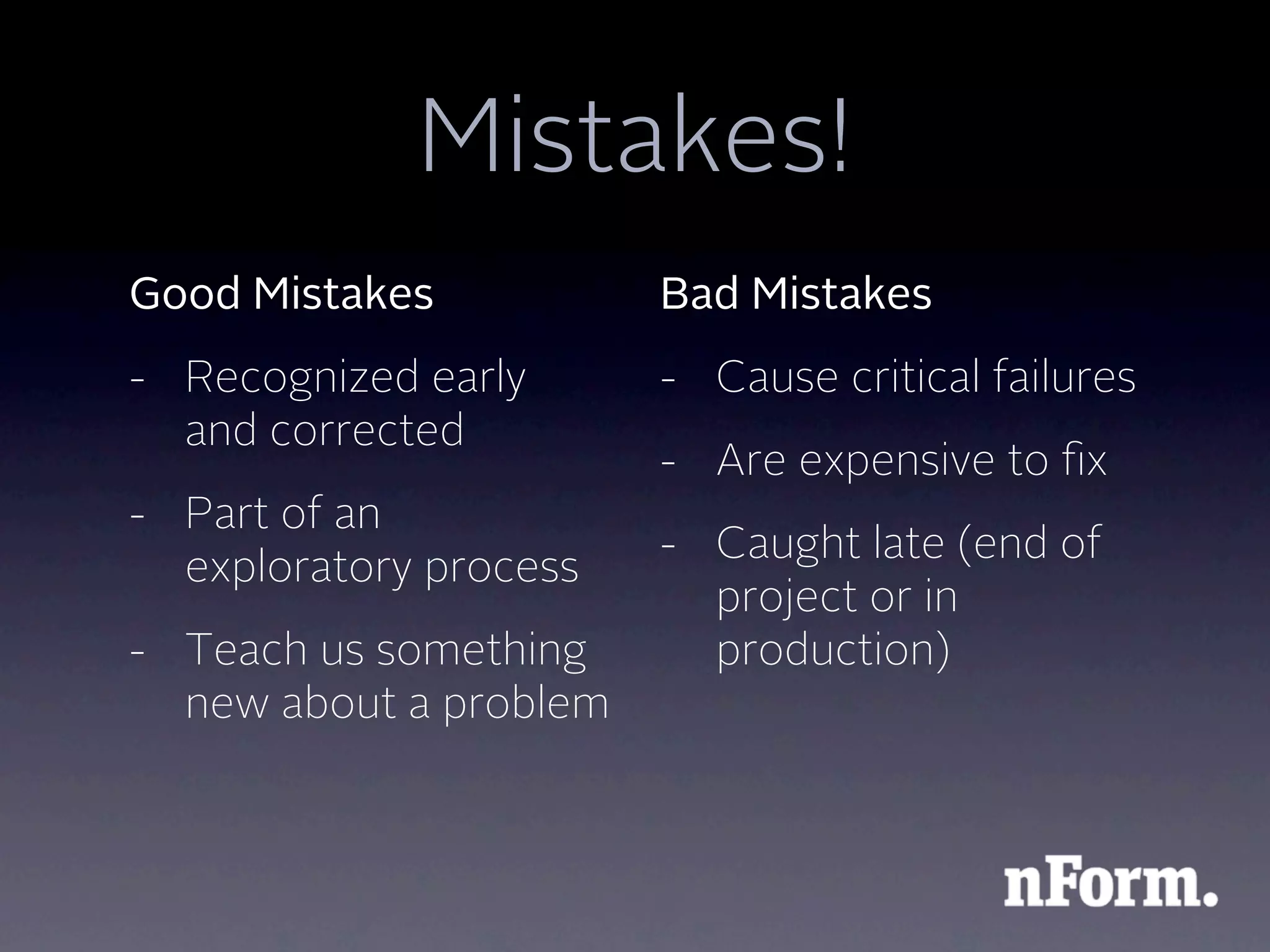 Mistakes!

Good Mistakes

- Recognized early and corrected

- Part of an exploratory process

- Teach us something new about a problem

Bad Mistakes

- Cause critical failures

- Are expensive to fix

- Caught late (end of project or in production)

nForm.